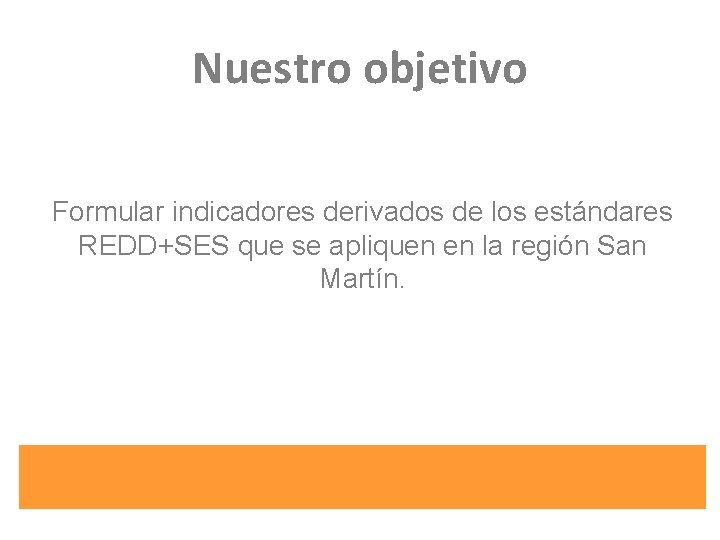 Nuestro objetivo

Formular indicadores derivados de los estándares REDD+SES que se apliquen en la región San Martín.